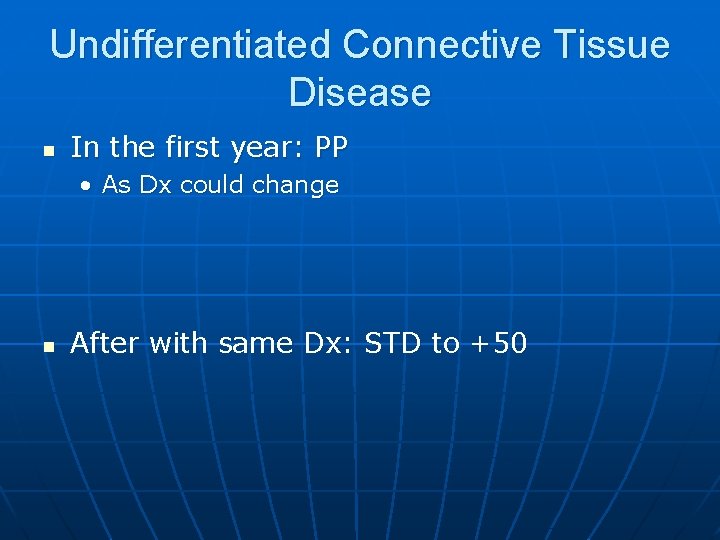 Undifferentiated Connective Tissue Disease

- In the first year: PP
  - As Dx could change

- After with same Dx: STD to +50